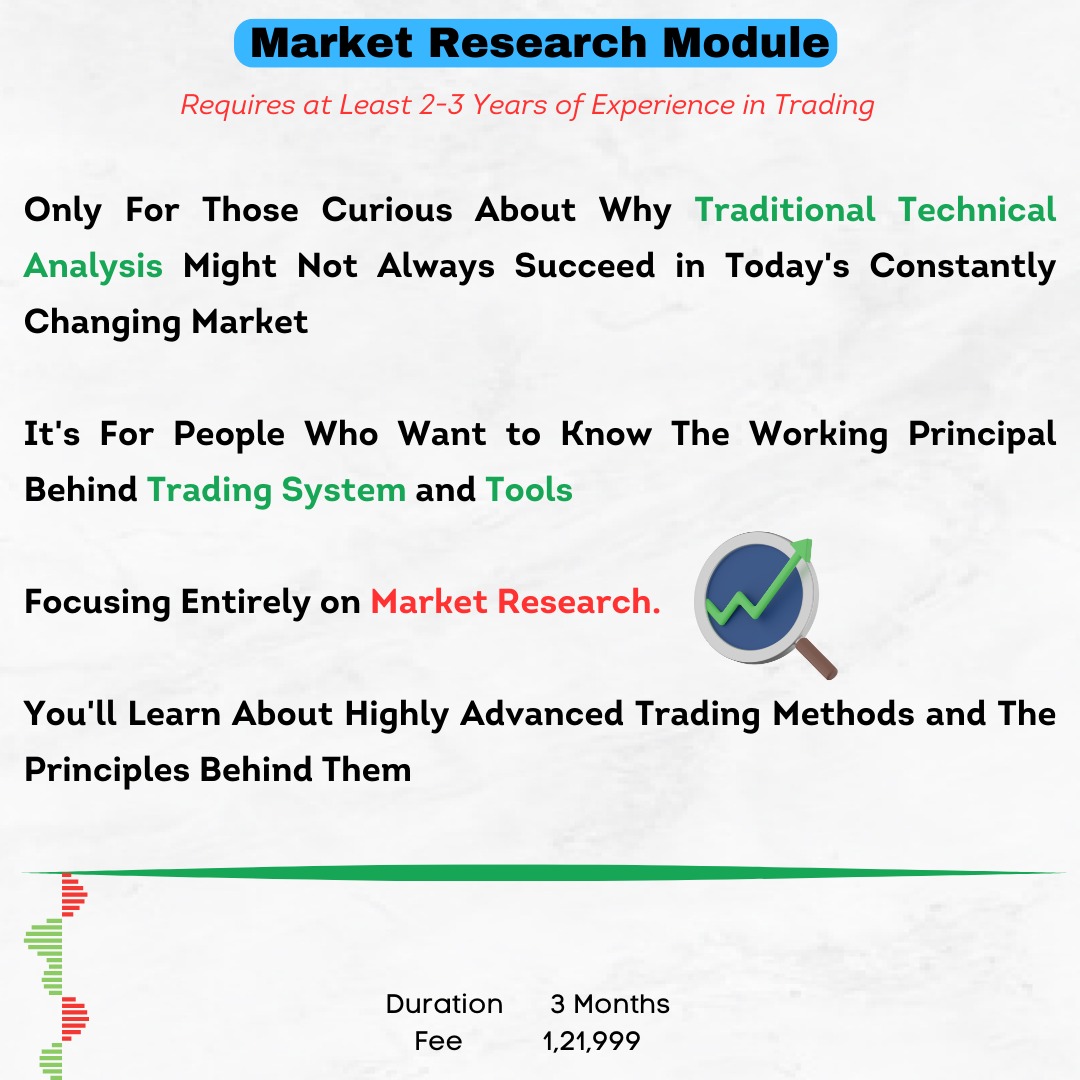 Market Research Module

Requires at Least 2-3 Years of Experience in Trading

Only For Those Curious About Why Traditional Technical Analysis Might Not Always Succeed in Today's Constantly Changing Market

It's For People Who Want to Know The Working Principal Behind Trading System and Tools

Focusing Entirely on Market Research.

You'll Learn About Highly Advanced Trading Methods and The Principles Behind Them

Duration 3 Months
Fee 1,21,999